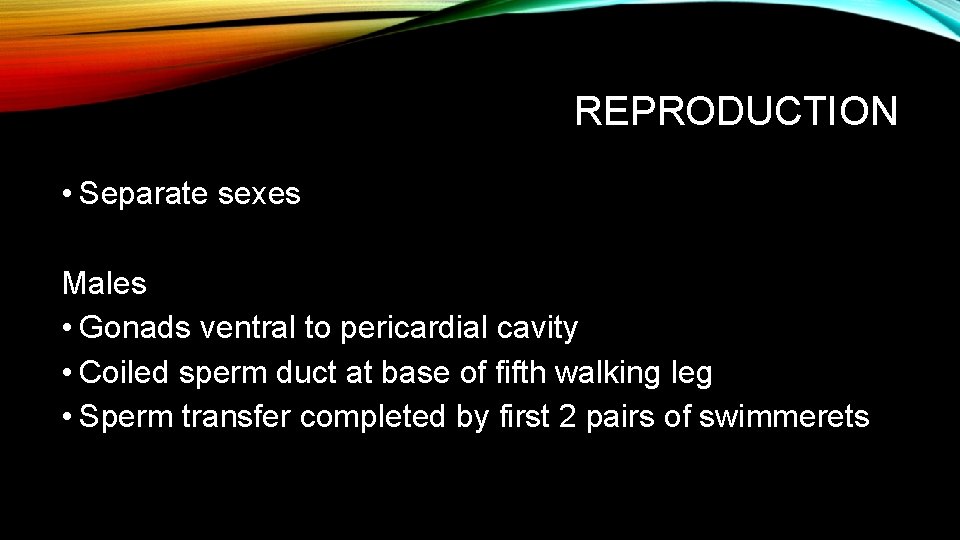 REPRODUCTION

• Separate sexes

Males
• Gonads ventral to pericardial cavity
• Coiled sperm duct at base of fifth walking leg
• Sperm transfer completed by first 2 pairs of swimmerets